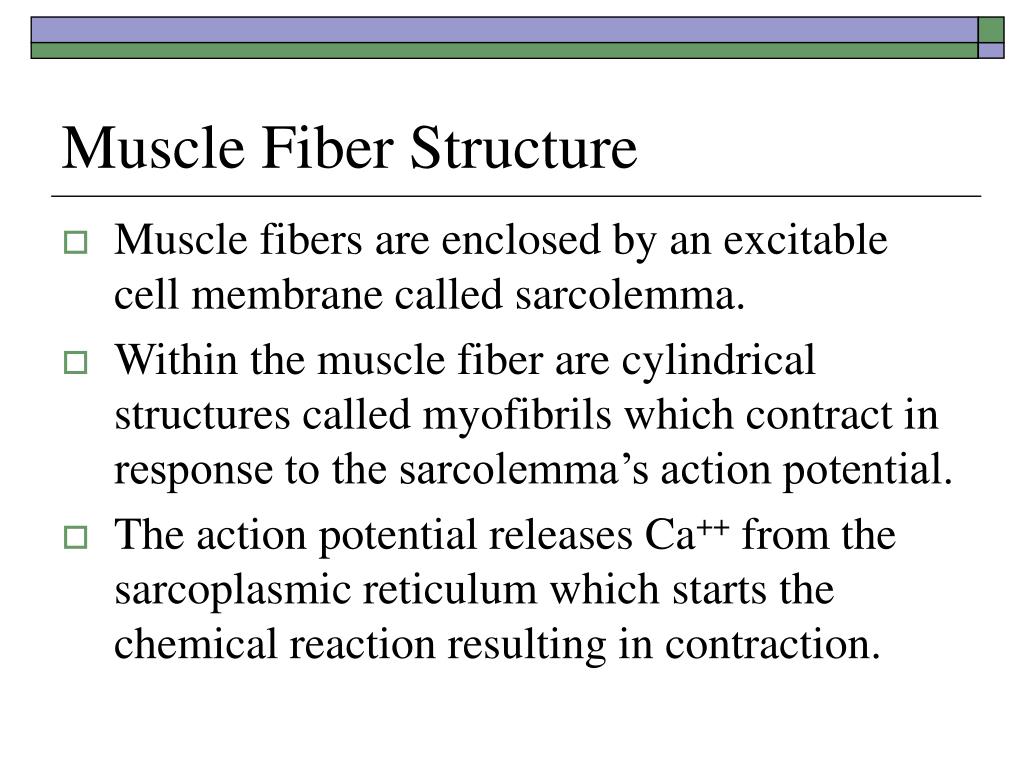 Muscle Fiber Structure

Muscle fibers are enclosed by an excitable cell membrane called sarcolemma.

Within the muscle fiber are cylindrical structures called myofibrils which contract in response to the sarcolemma’s action potential.

The action potential releases $Ca^{++}$ from the sarcoplasmic reticulum which starts the chemical reaction resulting in contraction.